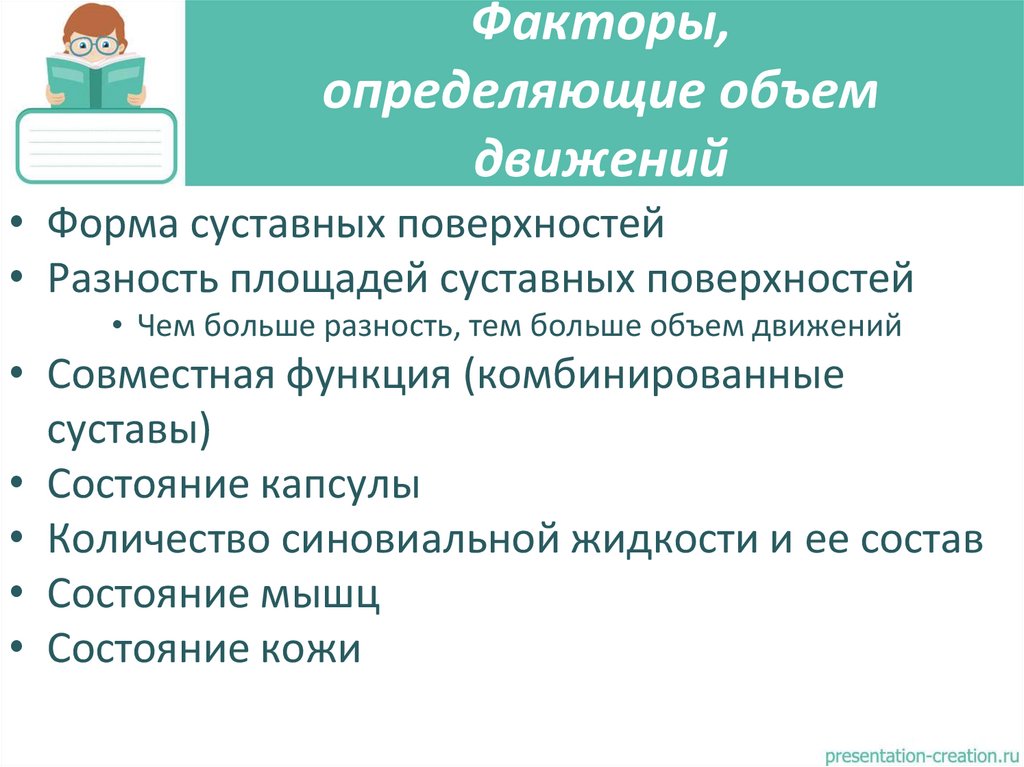 Факторы, определяющие объем движений

• Форма суставных поверхностей
• Разность площадей суставных поверхностей
  • Чем больше разность, тем больше объем движений
• Совместная функция (комбинированные суставы)
• Состояние капсулы
• Количество синовиальной жидкости и ее состав
• Состояние мышц
• Состояние кожи

presentation-creation.ru